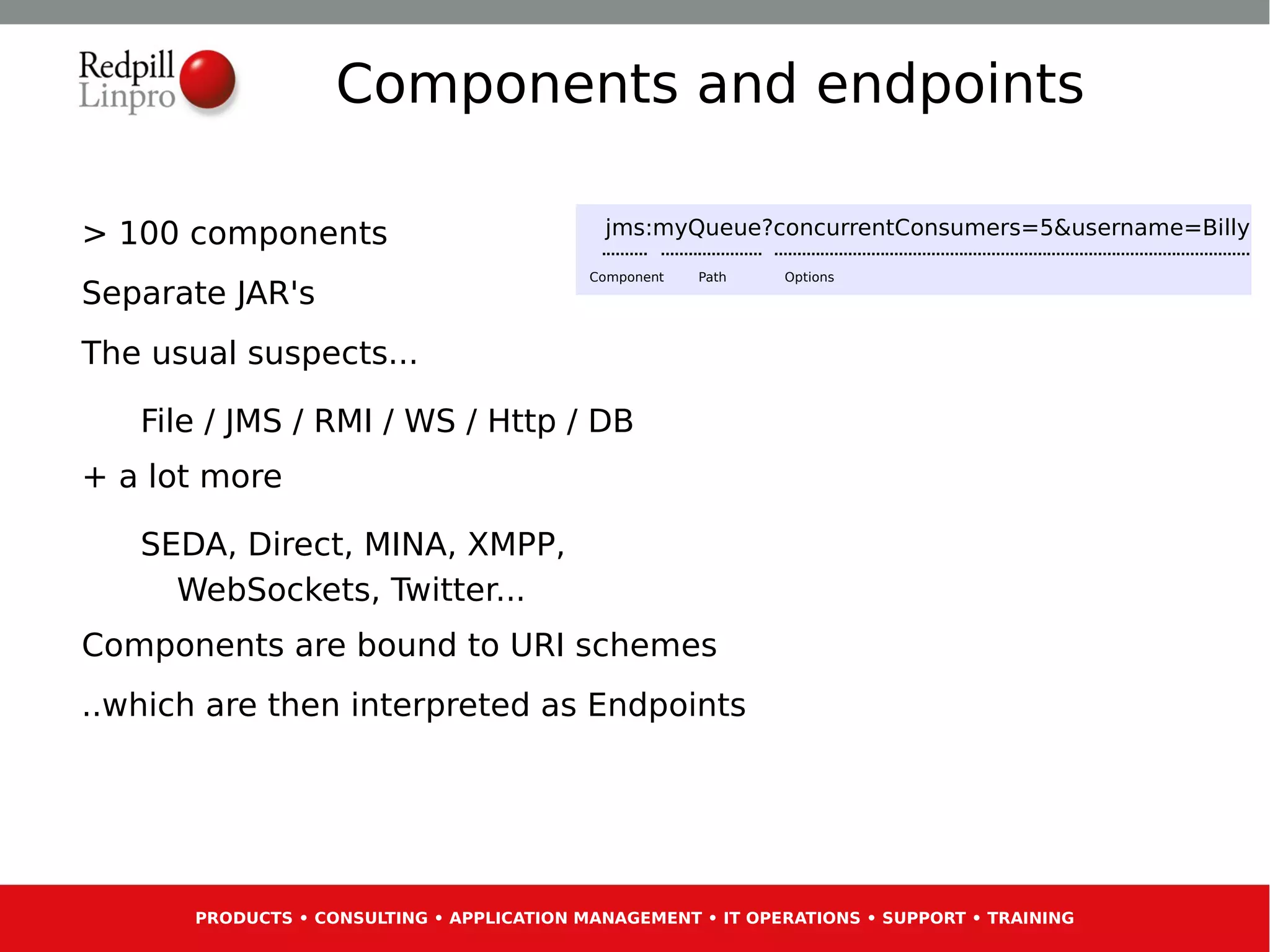 Redpill Linpro

Components and endpoints

> 100 components

Separate JAR's

The usual suspects...

File / JMS / RMI / WS / Http / DB

+ a lot more

SEDA, Direct, MINA, XMPP, WebSockets, Twitter...

Components are bound to URI schemes

..which are then interpreted as Endpoints

jms:myQueue?concurrentConsumers=5&username=Billy

Component Path Options

PRODUCTS • CONSULTING • APPLICATION MANAGEMENT • IT OPERATIONS • SUPPORT • TRAINING